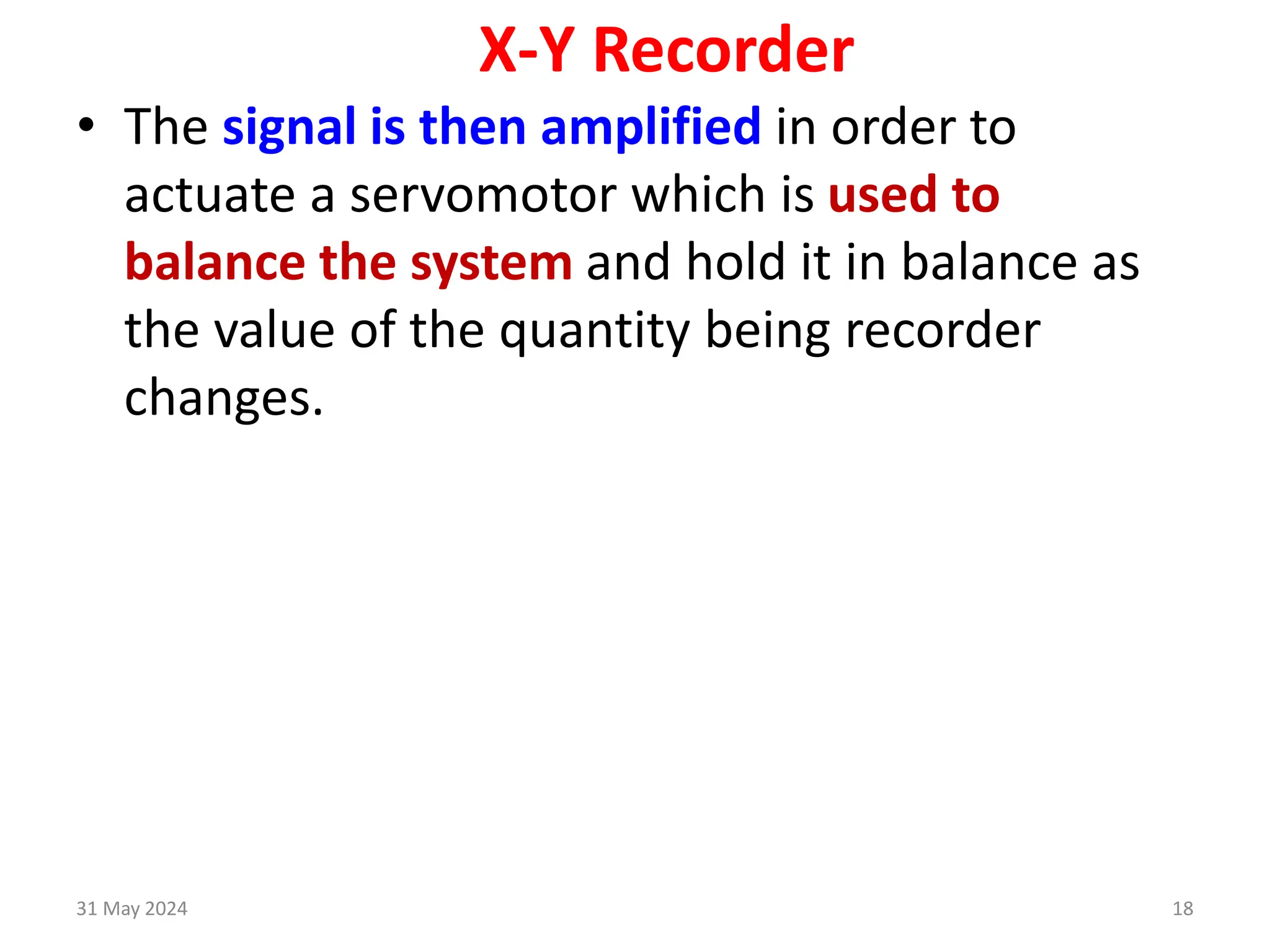 X-Y Recorder

• The signal is then amplified in order to actuate a servomotor which is used to balance the system and hold it in balance as the value of the quantity being recorder changes.

31 May 2024

18